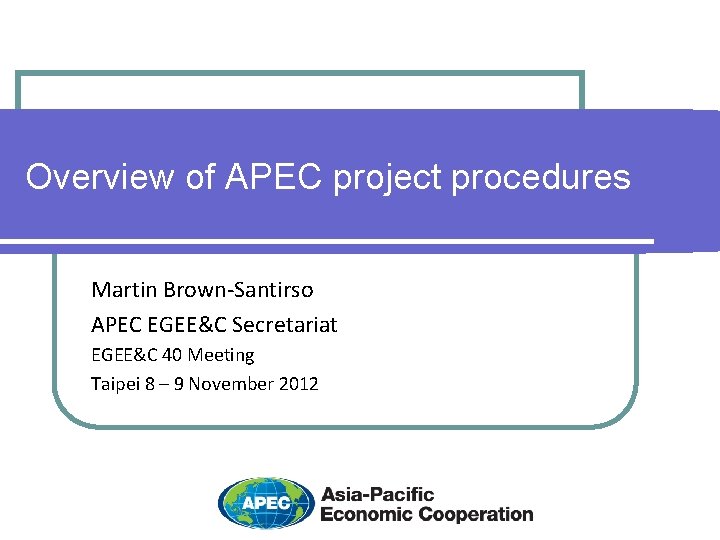 Overview of APEC project procedures

Martin Brown-Santirso

APEC EGEE&C Secretariat

EGEE&C 40 Meeting

Taipei 8 – 9 November 2012

APEC

Asia-Pacific
Economic Cooperation